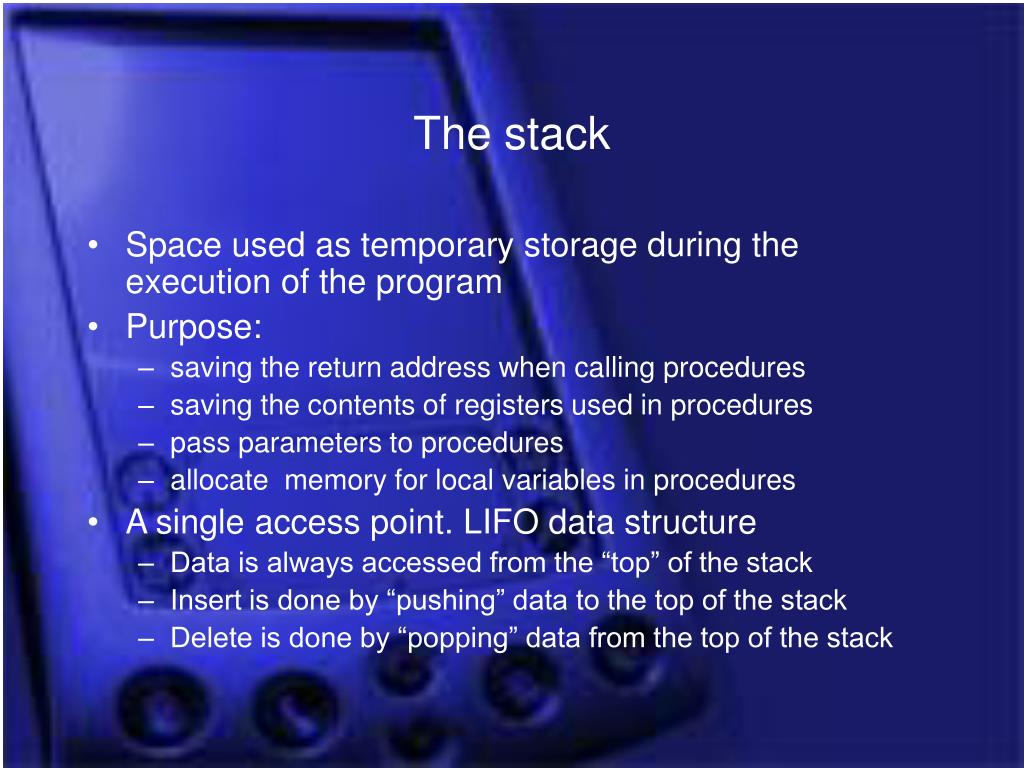 The stack

• Space used as temporary storage during the execution of the program
• Purpose:
– saving the return address when calling procedures
– saving the contents of registers used in procedures
– pass parameters to procedures
– allocate memory for local variables in procedures
• A single access point. LIFO data structure
– Data is always accessed from the “top” of the stack
– Insert is done by “pushing” data to the top of the stack
– Delete is done by “popping” data from the top of the stack